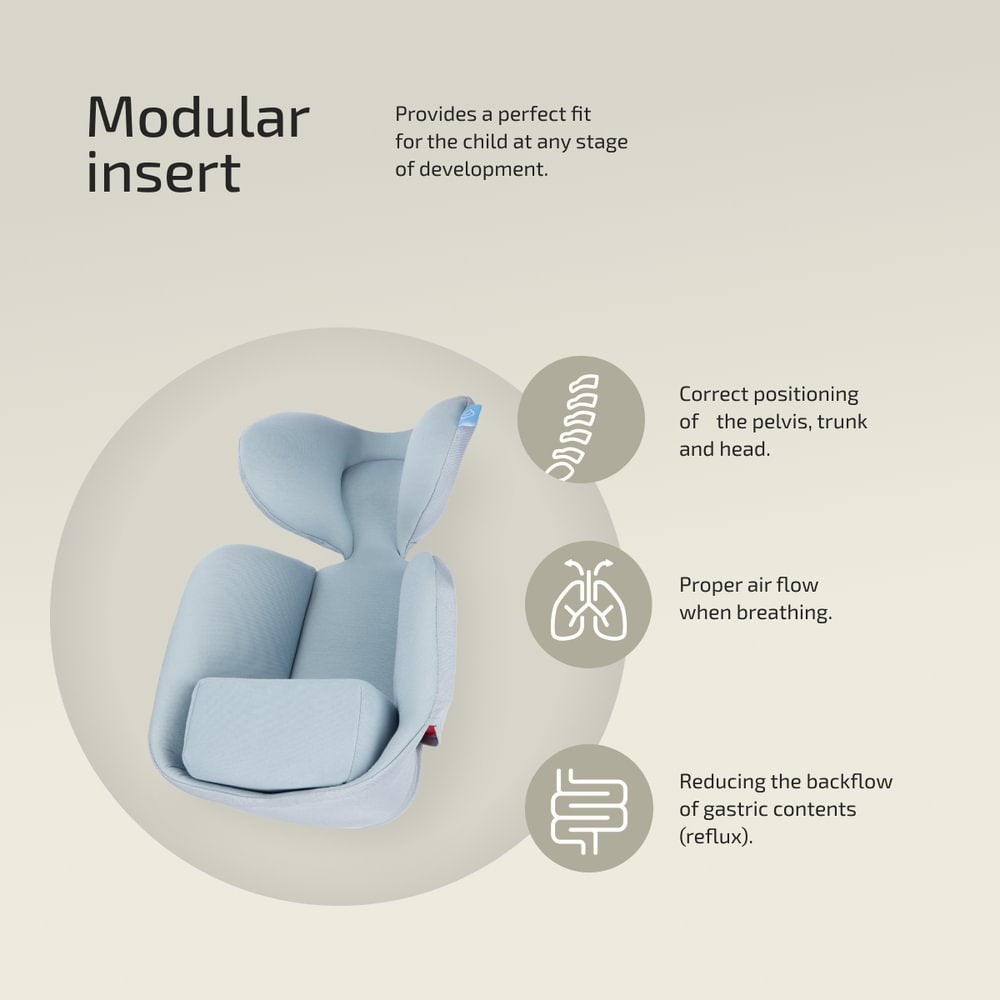 Modular insert

Provides a perfect fit for the child at any stage of development.

Correct positioning of the pelvis, trunk and head.

Proper air flow when breathing.

Reducing the backflow of gastric contents (reflux).